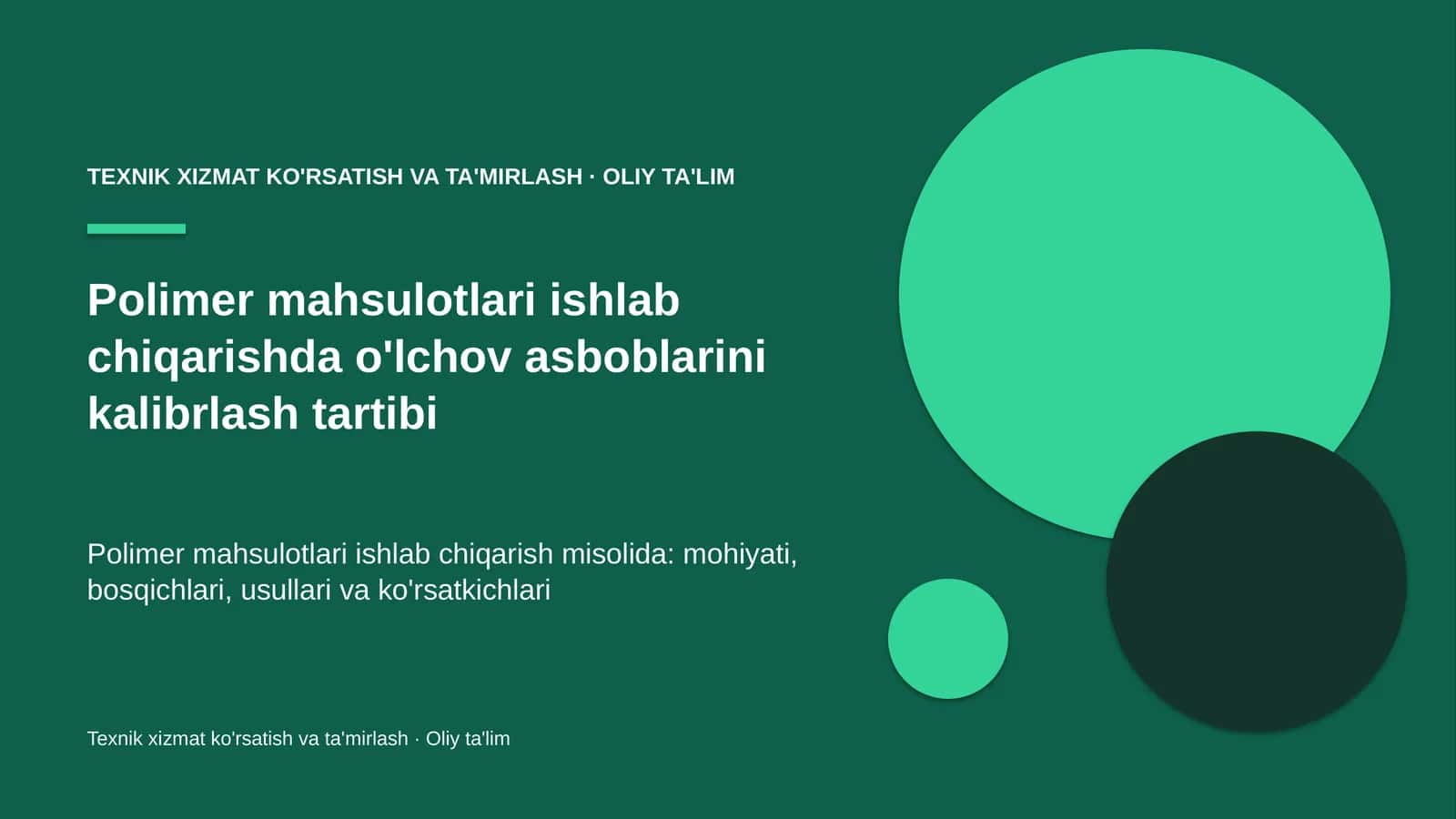 TEXNIK XIZMAT KO'RSATISH VA TA'MIRLASH · OLIY TA'LIM

Polimer mahsulotlari ishlab chiqarishda o'lchov asboblarini kalibrlash tartibi

Polimer mahsulotlari ishlab chiqarish misolida: mohiyati, bosqichlari, usullari va ko'rsatkichlari

Texnik xizmat ko'rsatish va ta'mirlash · Oliy ta'lim